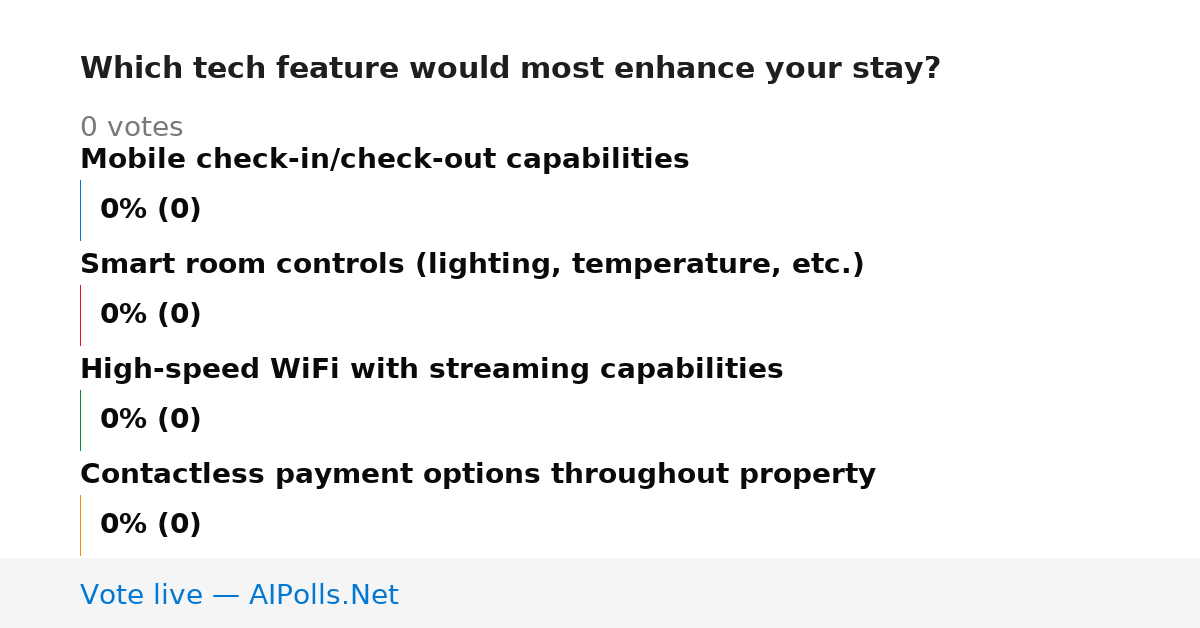 Which tech feature would most enhance your stay?

0 votes

Mobile check-in/check-out capabilities

0% (0)

Smart room controls (lighting, temperature, etc.)

0% (0)

High-speed WiFi with streaming capabilities

0% (0)

Contactless payment options throughout property

0% (0)

Vote live — AIPolls.Net